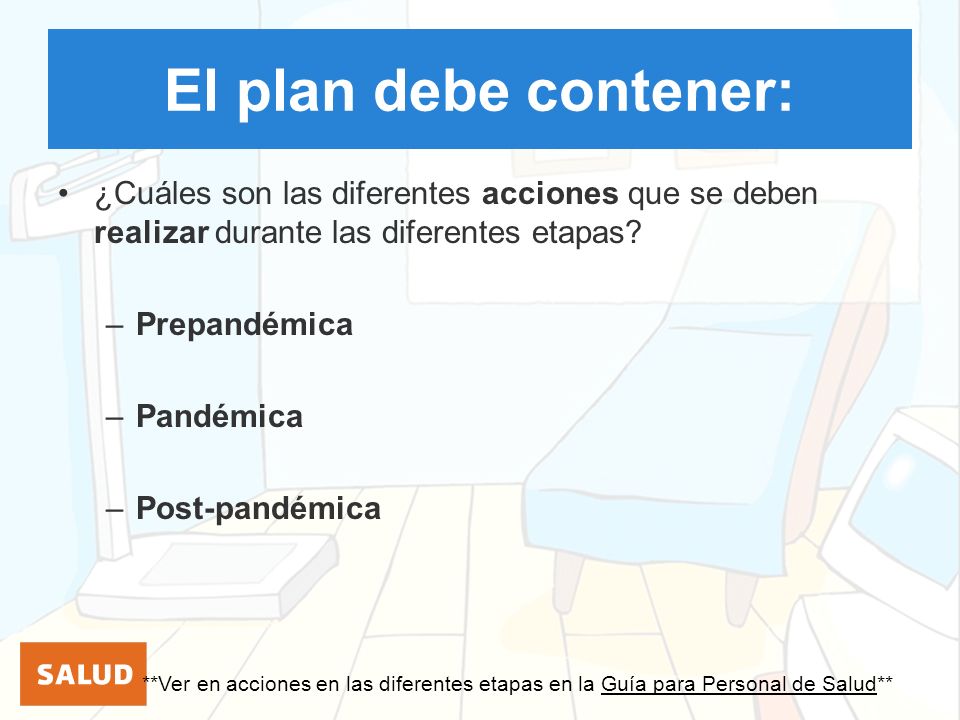 El plan debe contener:

• ¿Cuáles son las diferentes acciones que se deben realizar durante las diferentes etapas?

– Prepandémica

– Pandémica

– Post-pandémica

SALUD

**Ver en acciones en las diferentes etapas en la Guía para Personal de Salud**